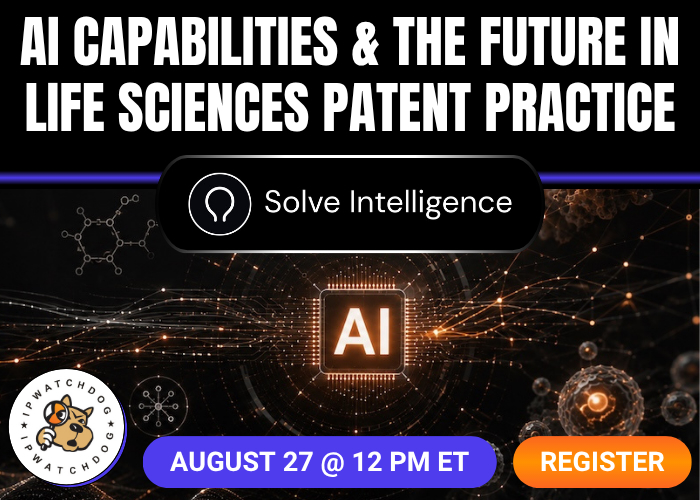 AI CAPABILITIES & THE FUTURE IN LIFE SCIENCES PATENT PRACTICE

Solve Intelligence

AI

IPWATCHDOG IPWATCHDOG

AUGUST 27 @ 12 PM ET

REGISTER